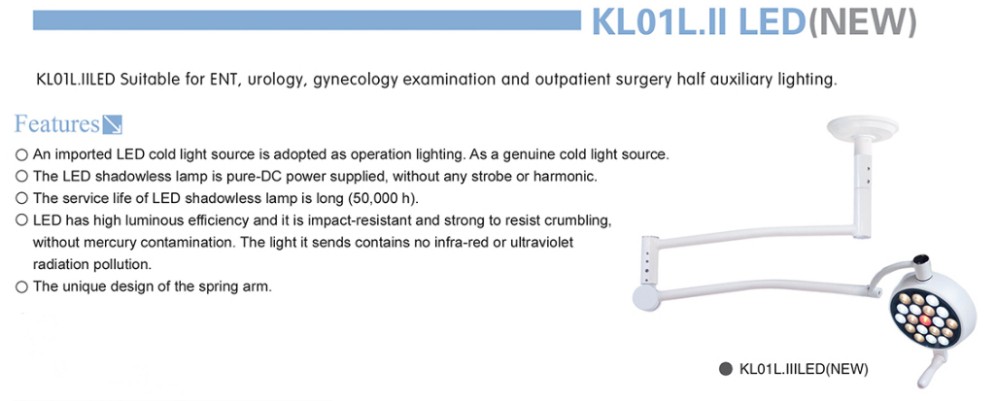 KL01L.II LED(NEW)

KL01L.IILED Suitable for ENT, urology, gynecology examination and outpatient surgery half auxiliary lighting.

Features

○ An imported LED cold light source is adopted as operation lighting. As a genuine cold light source.
○ The LED shadowless lamp is pure-DC power supplied, without any strobe or harmonic.
○ The service life of LED shadowless lamp is long (50,000 h).
○ LED has high luminous efficiency and it is impact-resistant and strong to resist crumbling, without mercury contamination. The light it sends contains no infra-red or ultraviolet radiation pollution.
○ The unique design of the spring arm.

● KL01L.IIILED(NEW)